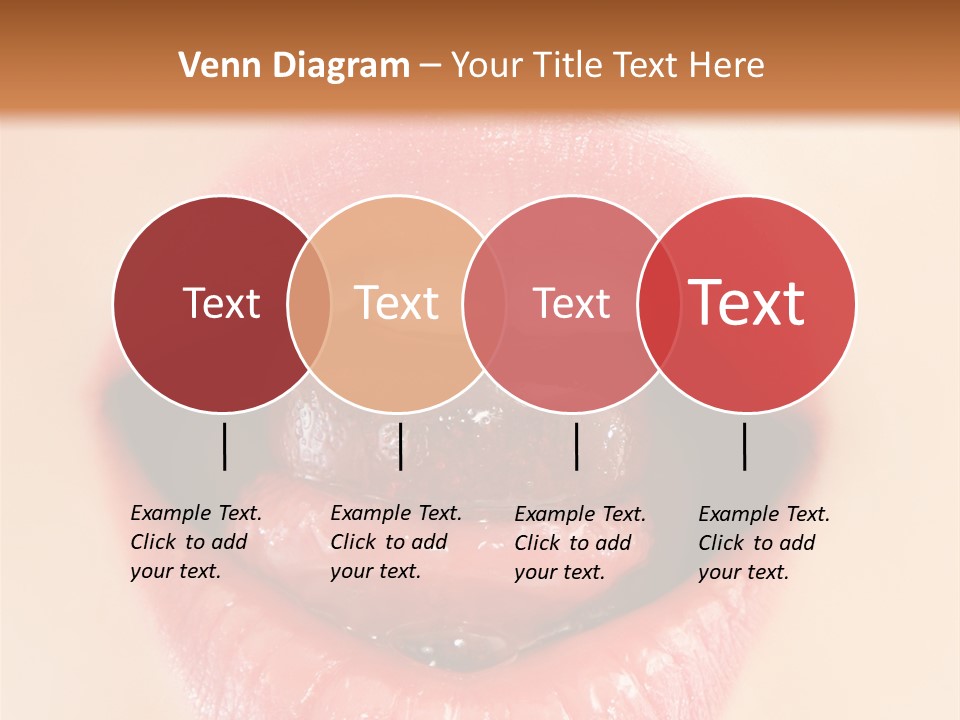 Venn Diagram – Your Title Text Here

Text

Text

Text

Text

Example Text. Click to add your text.

Example Text. Click to add your text.

Example Text. Click to add your text.

Example Text. Click to add your text.